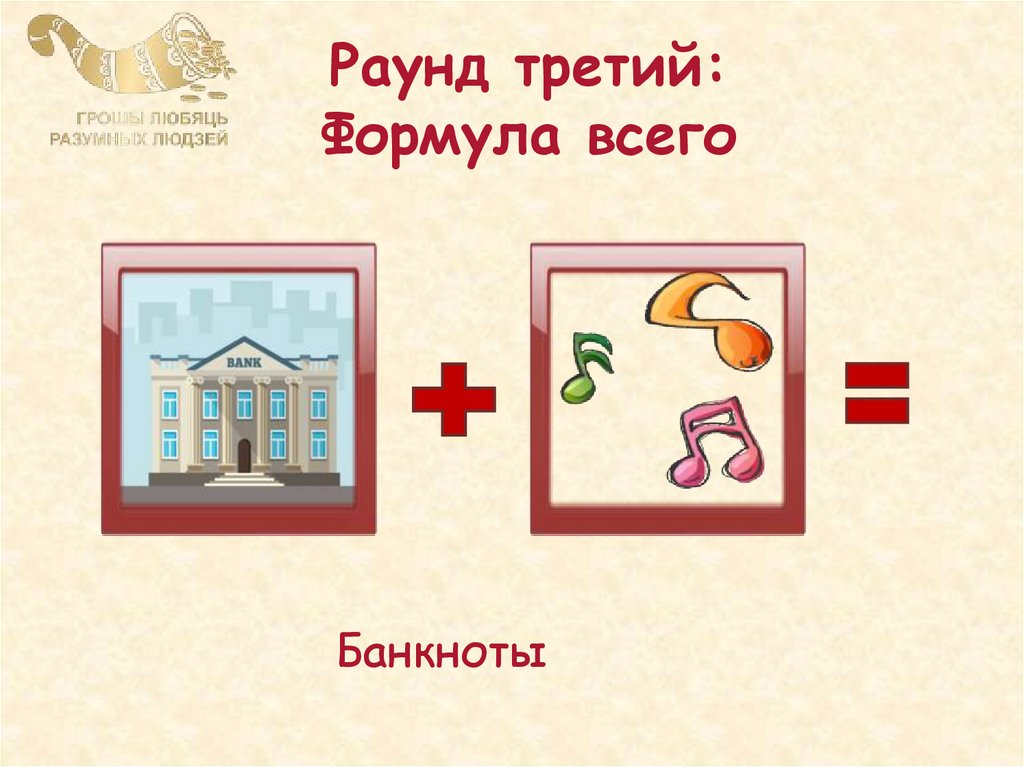 ГРОШЫ ЛЮБЯЦЬ РАЗУМНЫХ ЛЮДЗЕЙ

Раунд третий: Формула всего

BANK

Банкноты